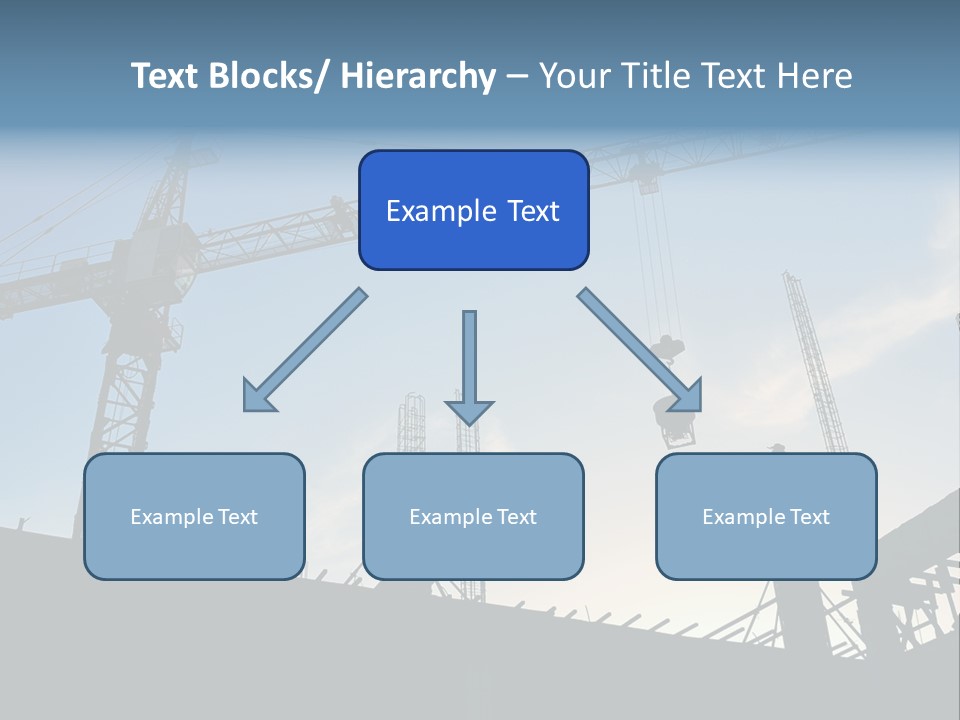 Text Blocks/ Hierarchy – Your Title Text Here

Example Text

Example Text

Example Text

Example Text